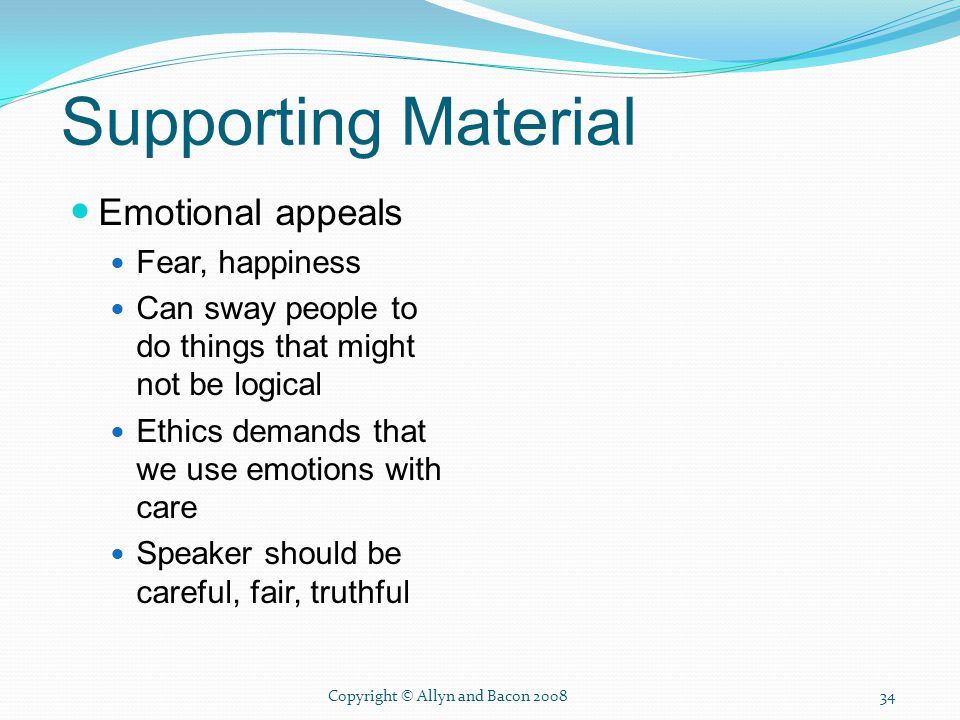 Supporting Material

- Emotional appeals
  - Fear, happiness
  - Can sway people to do things that might not be logical
  - Ethics demands that we use emotions with care
  - Speaker should be careful, fair, truthful

Copyright © Allyn and Bacon 2008

34